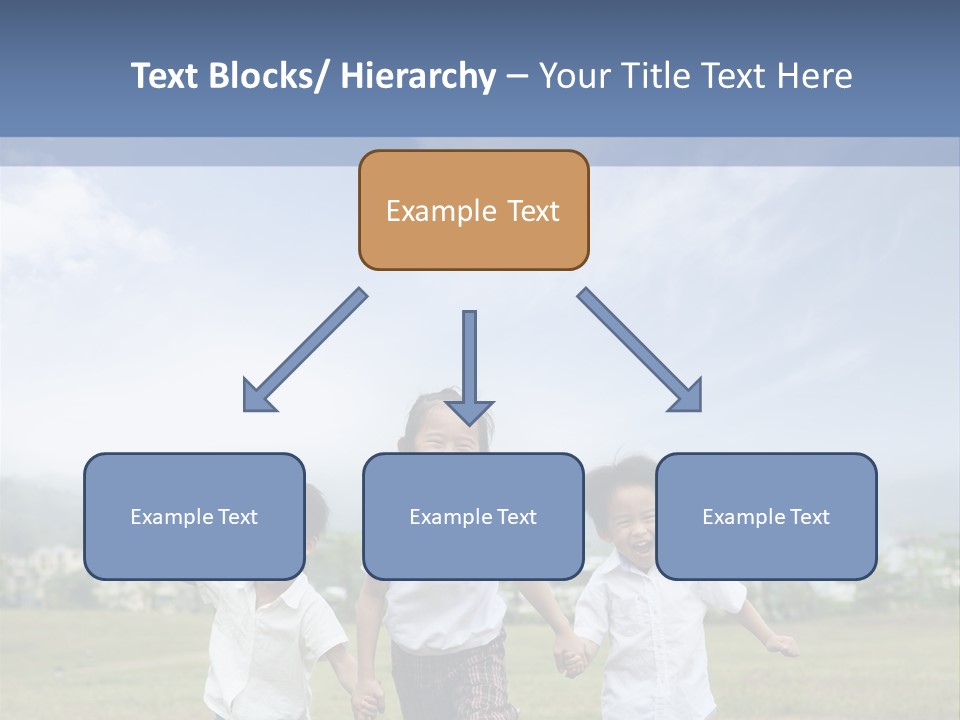 Text Blocks/ Hierarchy – Your Title Text Here

Example Text

Example Text

Example Text

Example Text